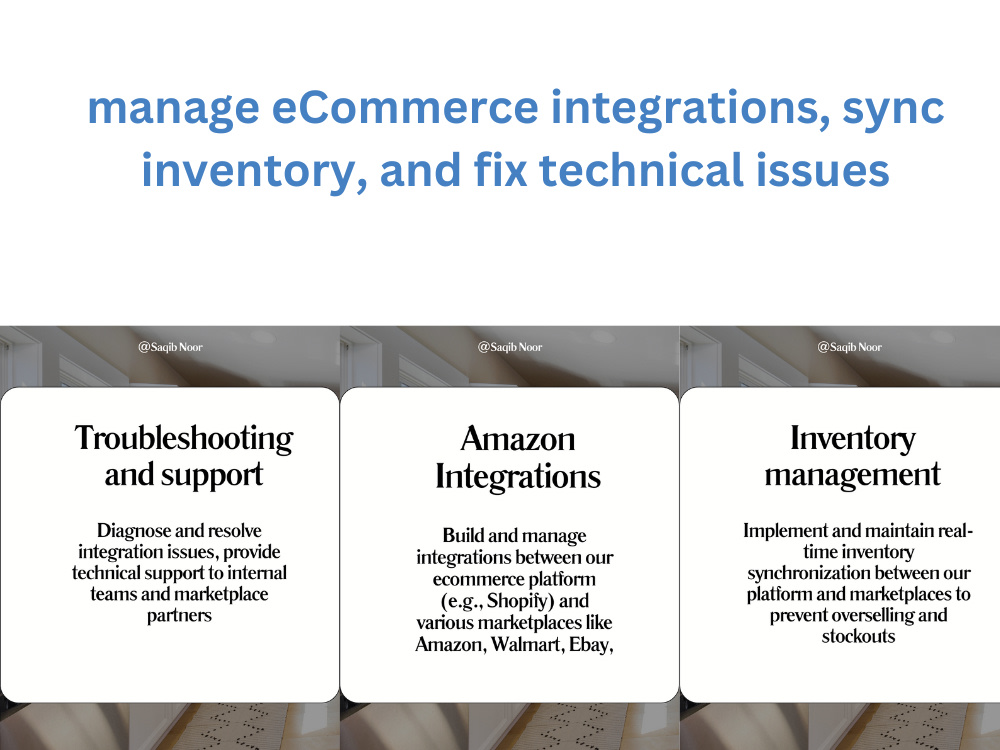 manage eCommerce integrations, sync inventory, and fix technical issues

@Saqib Noor

Troubleshooting and support

Diagnose and resolve integration issues, provide technical support to internal teams and marketplace partners

@Saqib Noor

Amazon Integrations

Build and manage integrations between our ecommerce platform (e.g., Shopify) and various marketplaces like Amazon, Walmart, Ebay,

@Saqib Noor

Inventory management

Implement and maintain real-time inventory synchronization between our platform and marketplaces to prevent overselling and stockouts